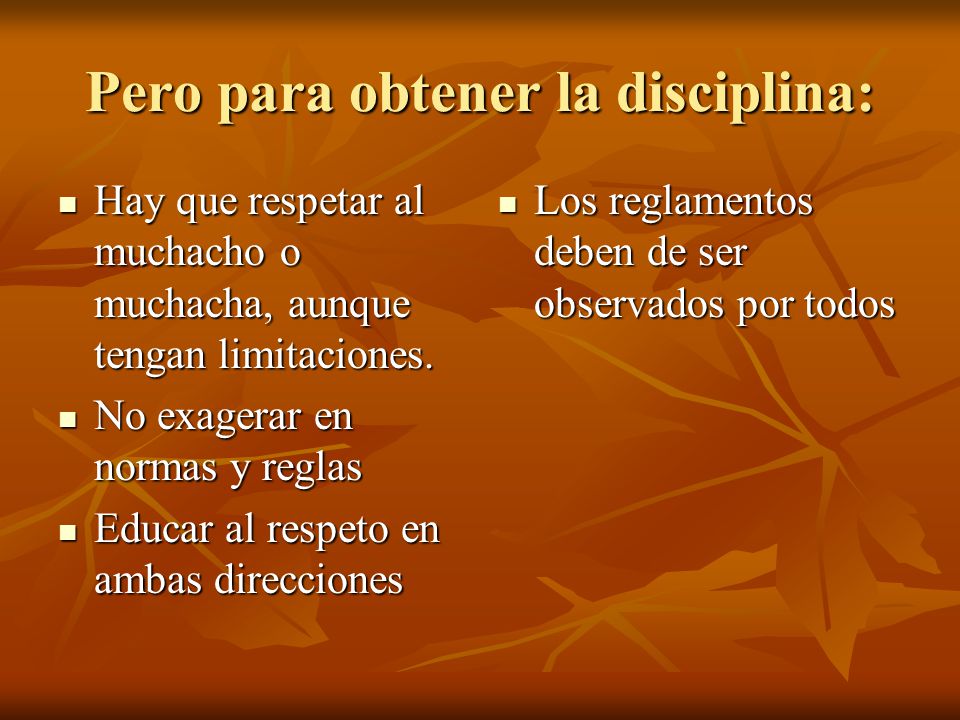 Pero para obtener la disciplina:

- Hay que respetar al muchacho o muchacha, aunque tengan limitaciones.
- No exagerar en normas y reglas
- Educar al respeto en ambas direcciones

- Los reglamentos deben de ser observados por todos